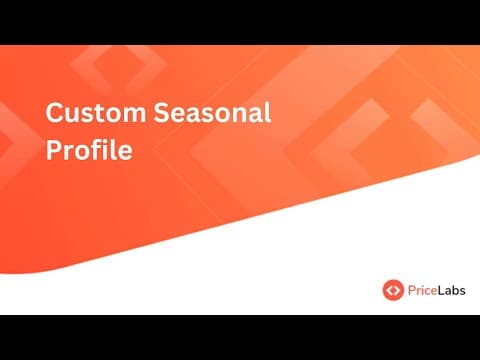 Custom Seasonal Profile

PriceLabs